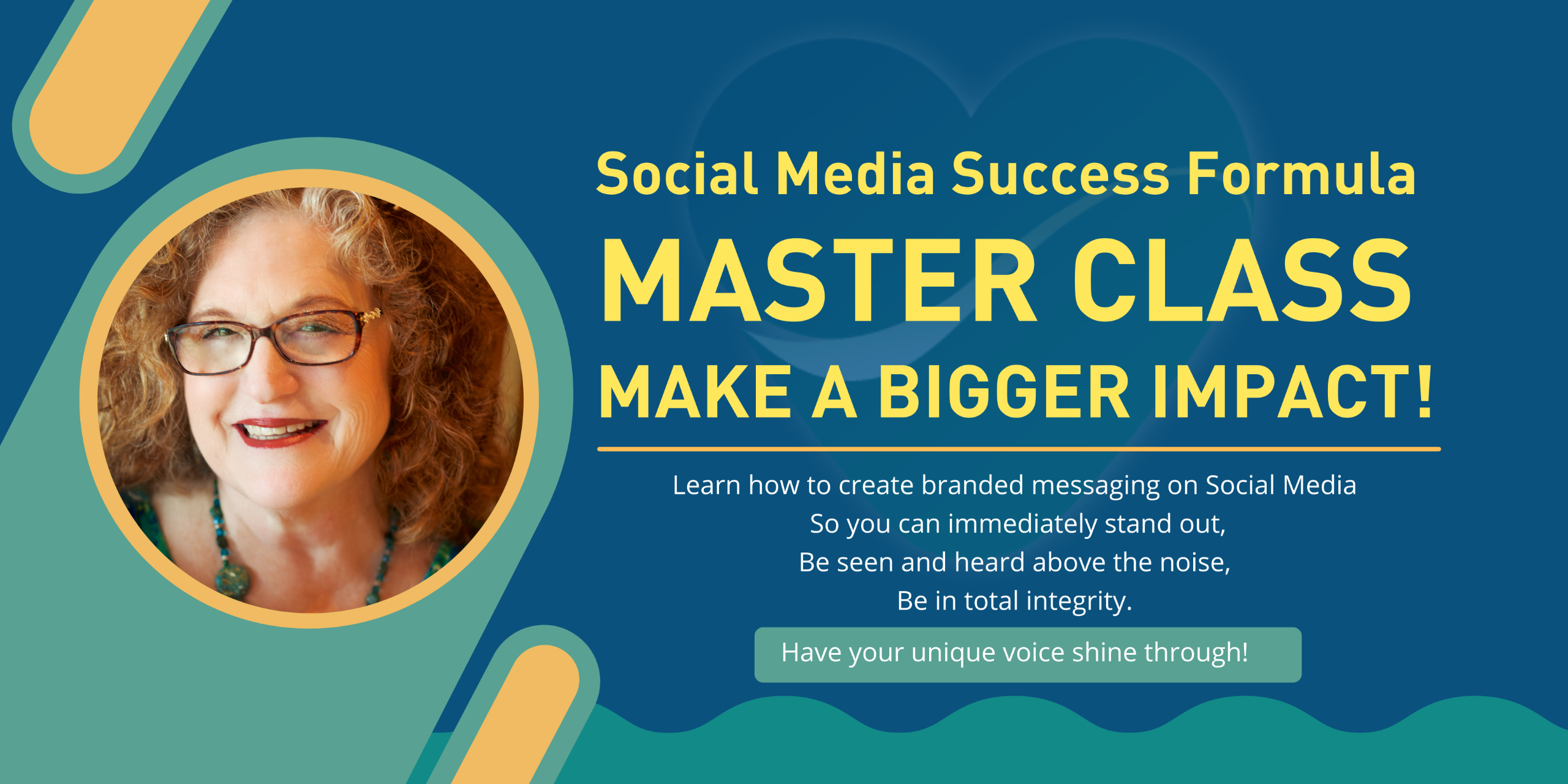 Social Media Success Formula

MASTER CLASS

MAKE A BIGGER IMPACT!

Learn how to create branded messaging on Social Media
So you can immediately stand out,
Be seen and heard above the noise,
Be in total integrity.

Have your unique voice shine through!